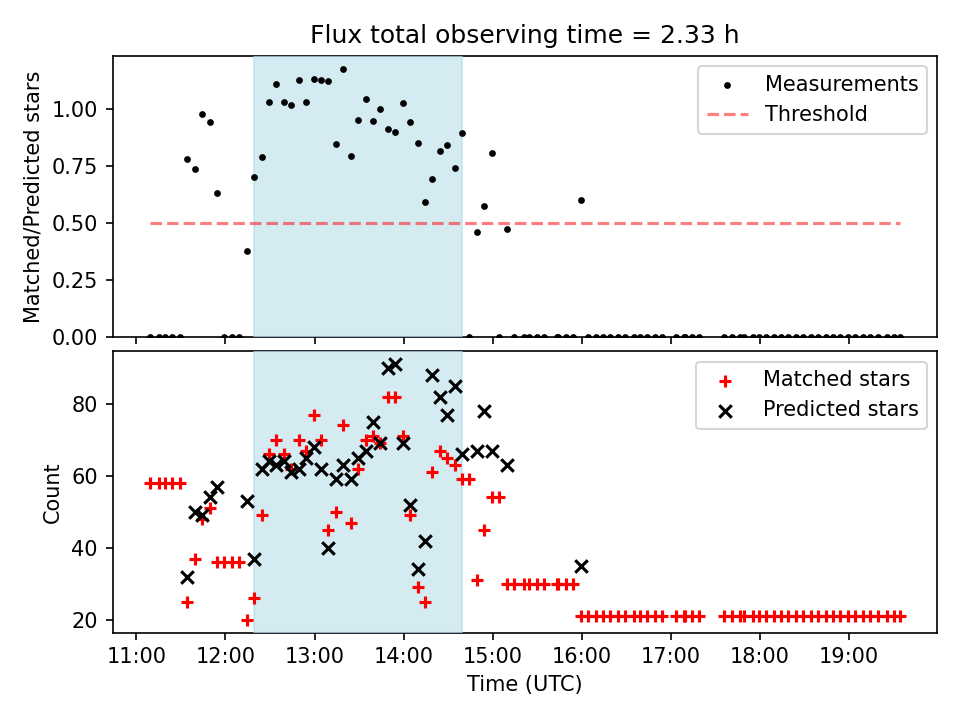 Flux total observing time = 2.33 h

Matched/Predicted stars

1.00
0.75
0.50
0.25
0.00

Measurements
Threshold

Count

80
60
40
20

Matched stars
Predicted stars

11:00 12:00 13:00 14:00 15:00 16:00 17:00 18:00 19:00

Time (UTC)